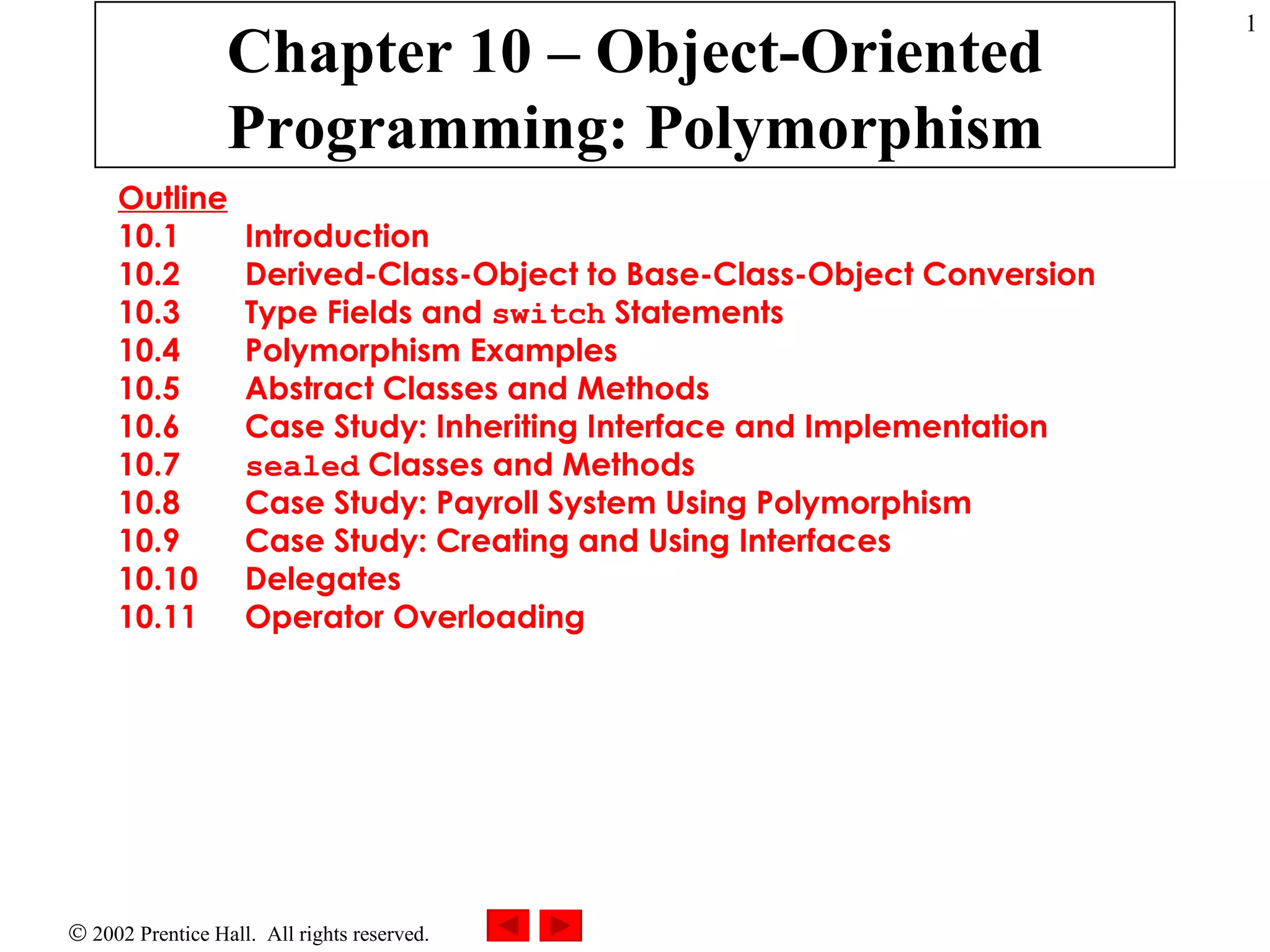 1

Chapter 10 – Object-Oriented Programming: Polymorphism

Outline
10.1 Introduction
10.2 Derived-Class-Object to Base-Class-Object Conversion
10.3 Type Fields and switch Statements
10.4 Polymorphism Examples
10.5 Abstract Classes and Methods
10.6 Case Study: Inheriting Interface and Implementation
10.7 sealed Classes and Methods
10.8 Case Study: Payroll System Using Polymorphism
10.9 Case Study: Creating and Using Interfaces
10.10 Delegates
10.11 Operator Overloading

© 2002 Prentice Hall. All rights reserved.